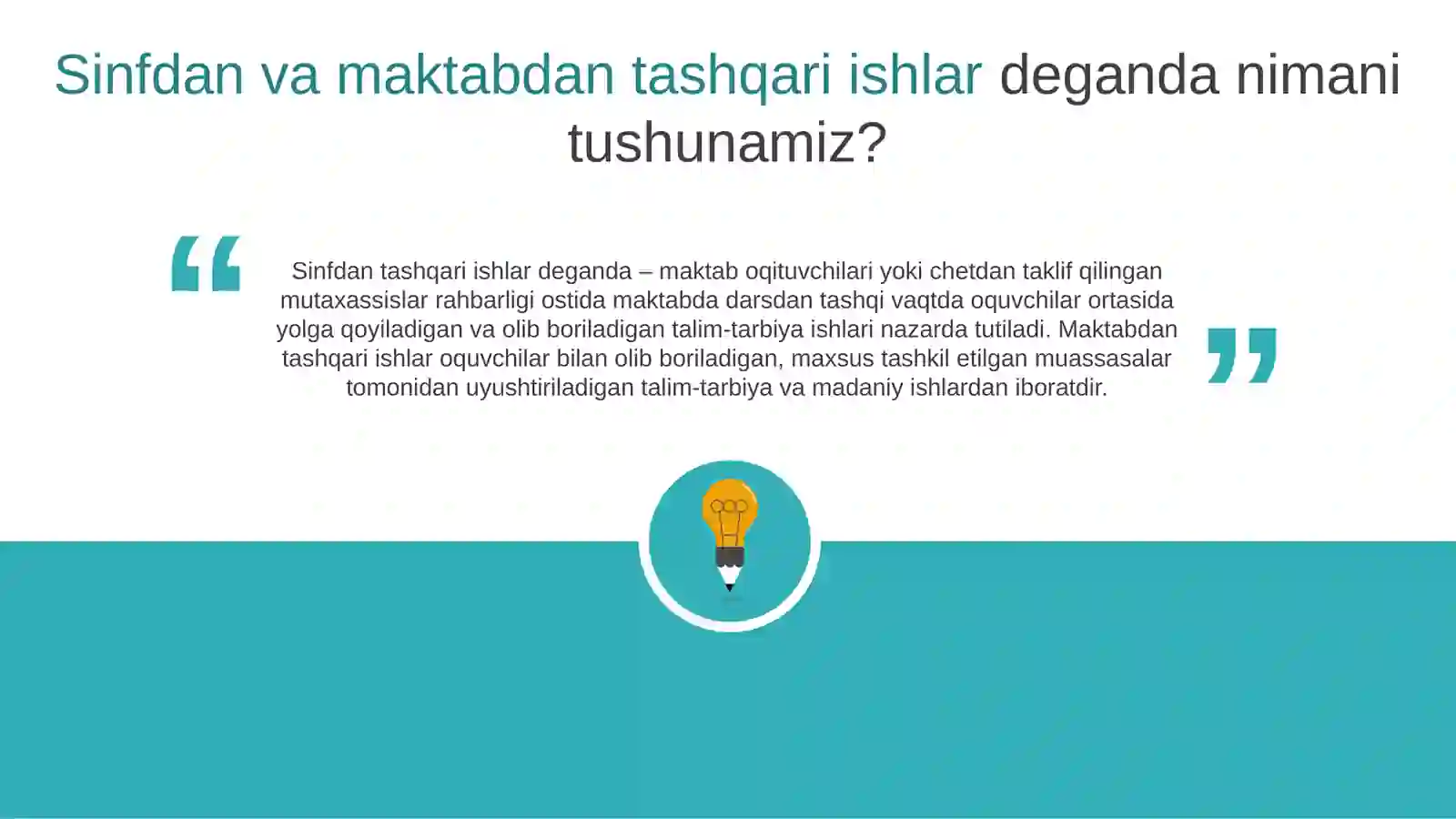 Sinfdan va maktabdan tashqari ishlar deganda nimani tushunamiz?

“ Sinfdan tashqari ishlar deganda – maktab oqituvchilari yoki chetdan taklif qilingan mutaxassislar rahbarligi ostida maktabda darsdan tashqi vaqtda oquvchilar ortasida yolga qoyiladigan va olib boriladigan talim-tarbiya ishlari nazarda tutiladi. Maktabdan tashqari ishlar oquvchilar bilan olib boriladigan, maxsus tashkil etilgan muassasalar tomonidan uyushtiriladigan talim-tarbiya va madaniy ishlardan iboratdir. ”